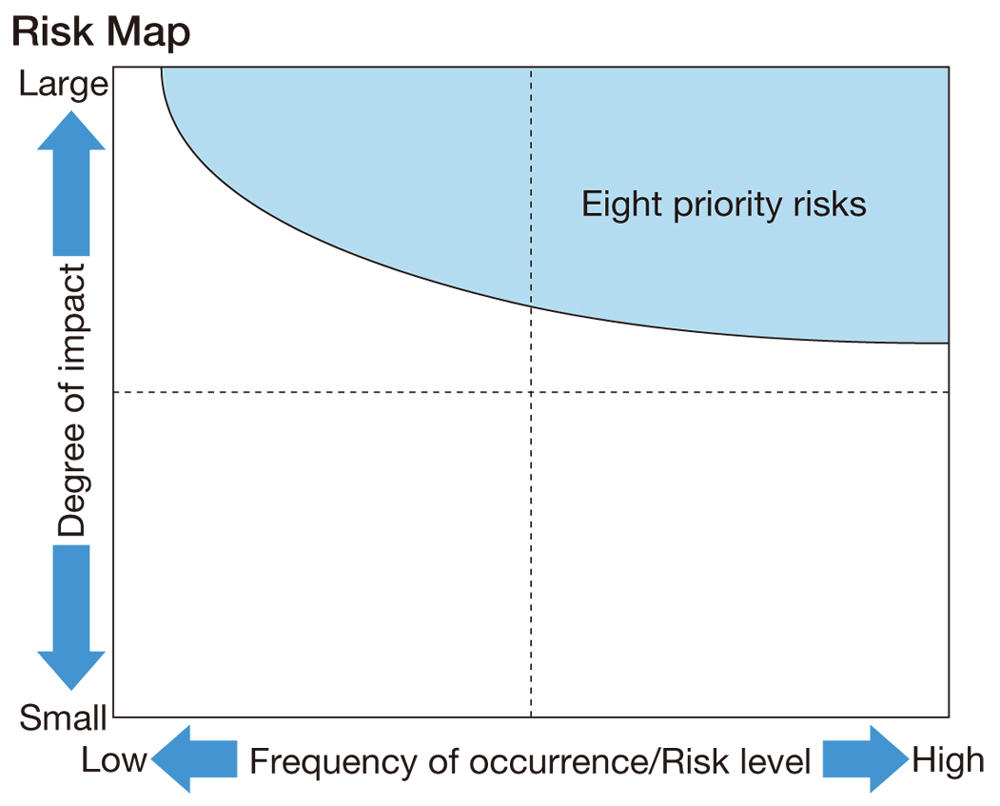 Risk Map

Large

Degree of impact

Small

Eight priority risks

Low

Frequency of occurrence/Risk level

High